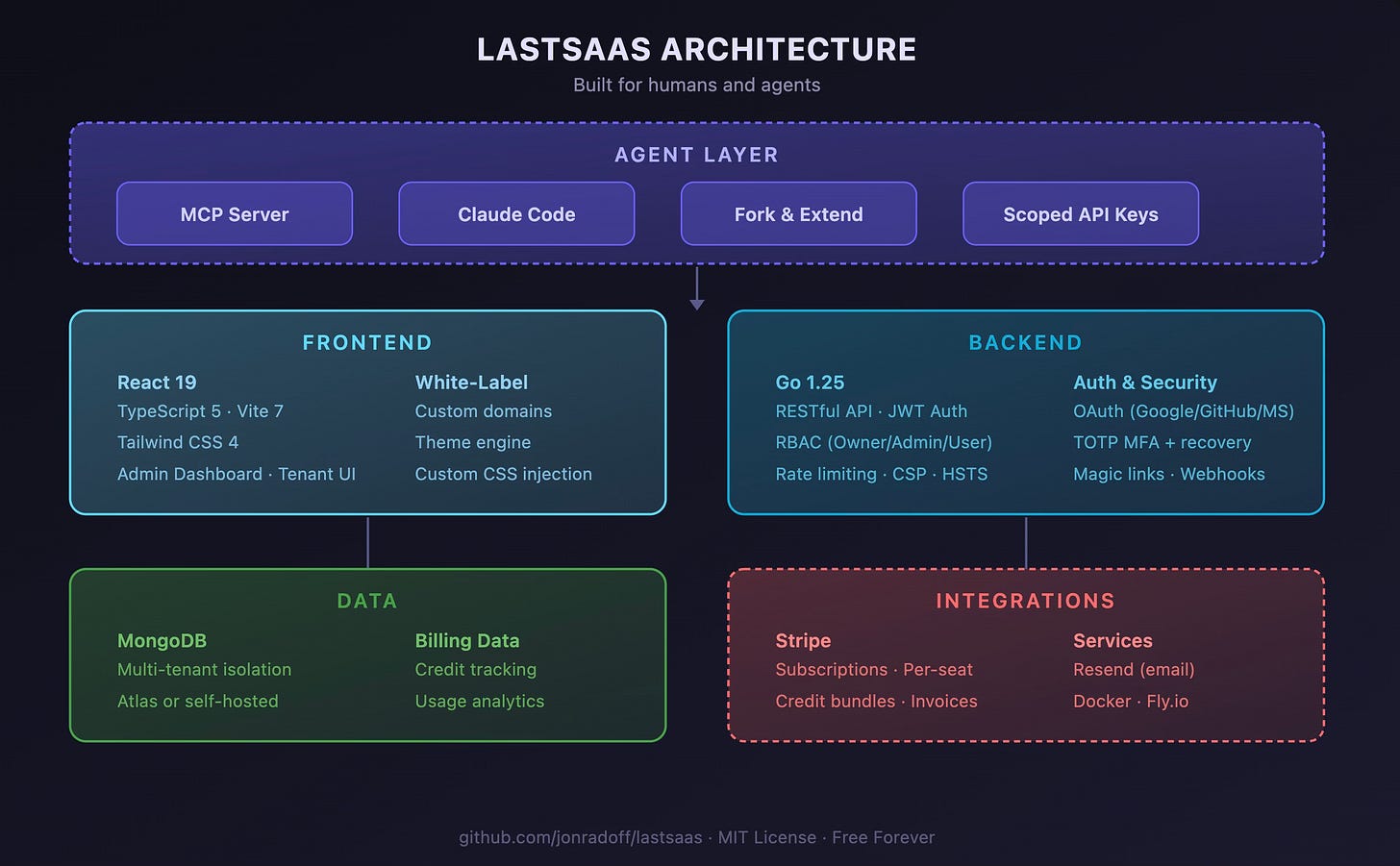 LASTSAAS ARCHITECTURE
Built for humans and agents

AGENT LAYER
MCP Server
Claude Code
Fork & Extend
Scoped API Keys

FRONTEND
React 19
TypeScript 5 · Vite 7
Tailwind CSS 4
Admin Dashboard · Tenant UI

White-Label
Custom domains
Theme engine
Custom CSS injection

BACKEND
Go 1.25
RESTful API · JWT Auth
RBAC (Owner/Admin/User)
Rate limiting · CSP · HSTS

Auth & Security
OAuth (Google/GitHub/MS)
TOTP MFA + recovery
Magic links · Webhooks

DATA
MongoDB
Multi-tenant isolation
Atlas or self-hosted

Billing Data
Credit tracking
Usage analytics

INTEGRATIONS
Stripe
Subscriptions · Per-seat
Credit bundles · Invoices

Services
Resend (email)
Docker · Fly.io

github.com/jonradoff/lastsaas · MIT License · Free Forever